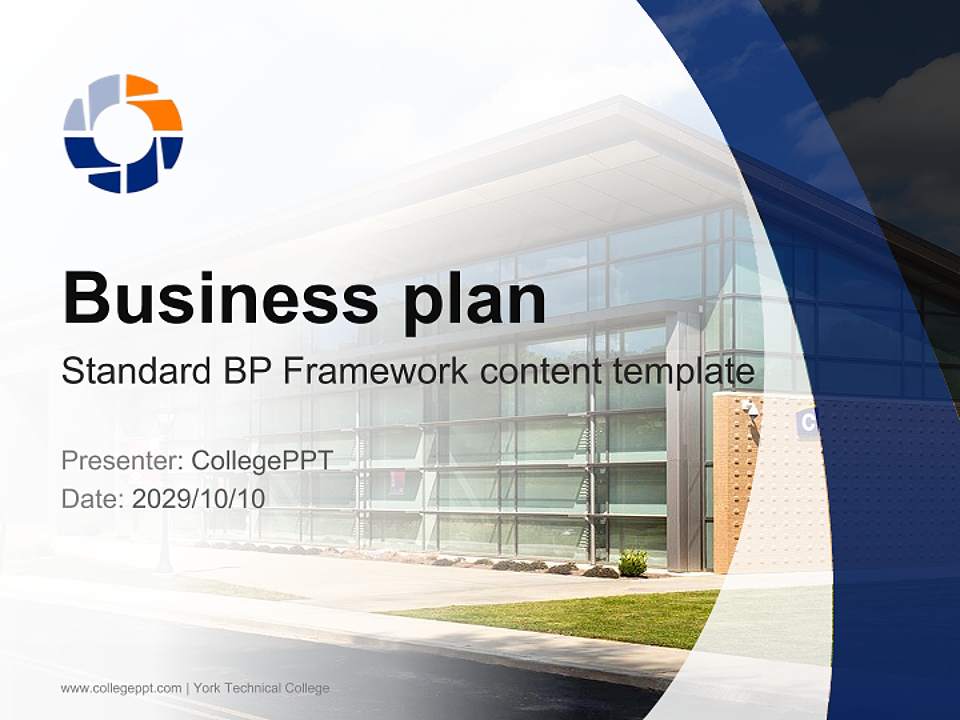 Business plan

Standard BP Framework content template

Presenter: CollegePPT
Date: 2029/10/10

www.collegeppt.com | York Technical College